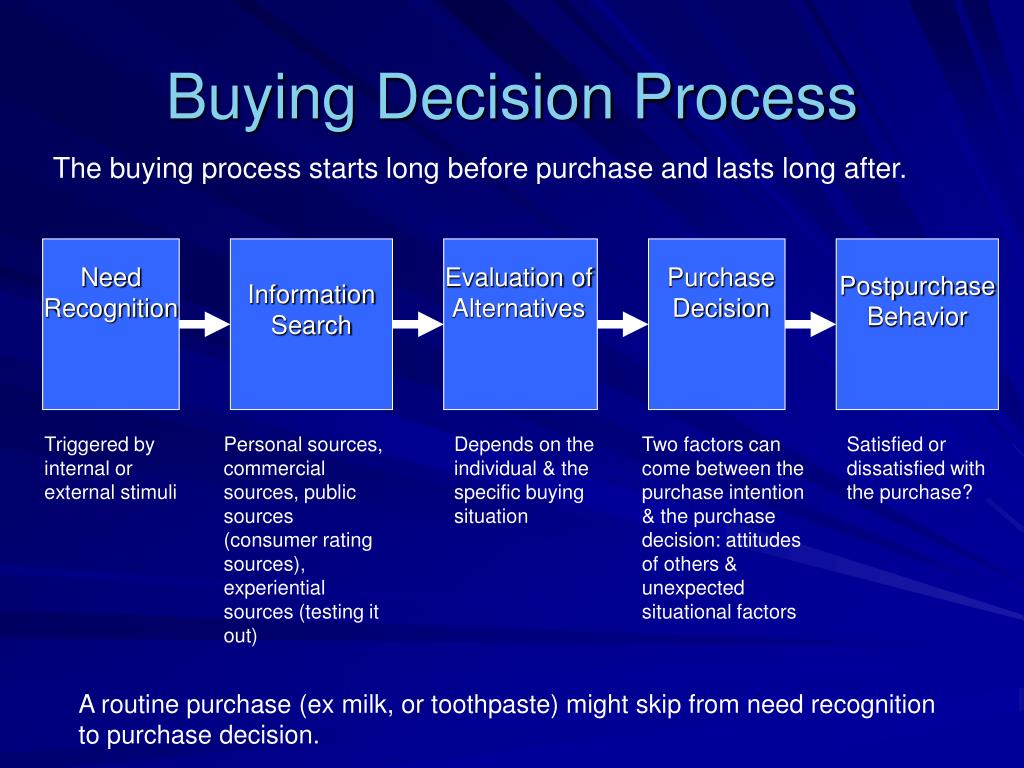 Buying Decision Process

The buying process starts long before purchase and lasts long after.

Need Recognition

Information Search

Evaluation of Alternatives

Purchase Decision

Postpurchase Behavior

Triggered by internal or external stimuli

Personal sources, commercial sources, public sources (consumer rating sources), experiential sources (testing it out)

Depends on the individual & the specific buying situation

Two factors can come between the purchase intention & the purchase decision: attitudes of others & unexpected situational factors

Satisfied or dissatisfied with the purchase?

A routine purchase (ex milk, or toothpaste) might skip from need recognition to purchase decision.